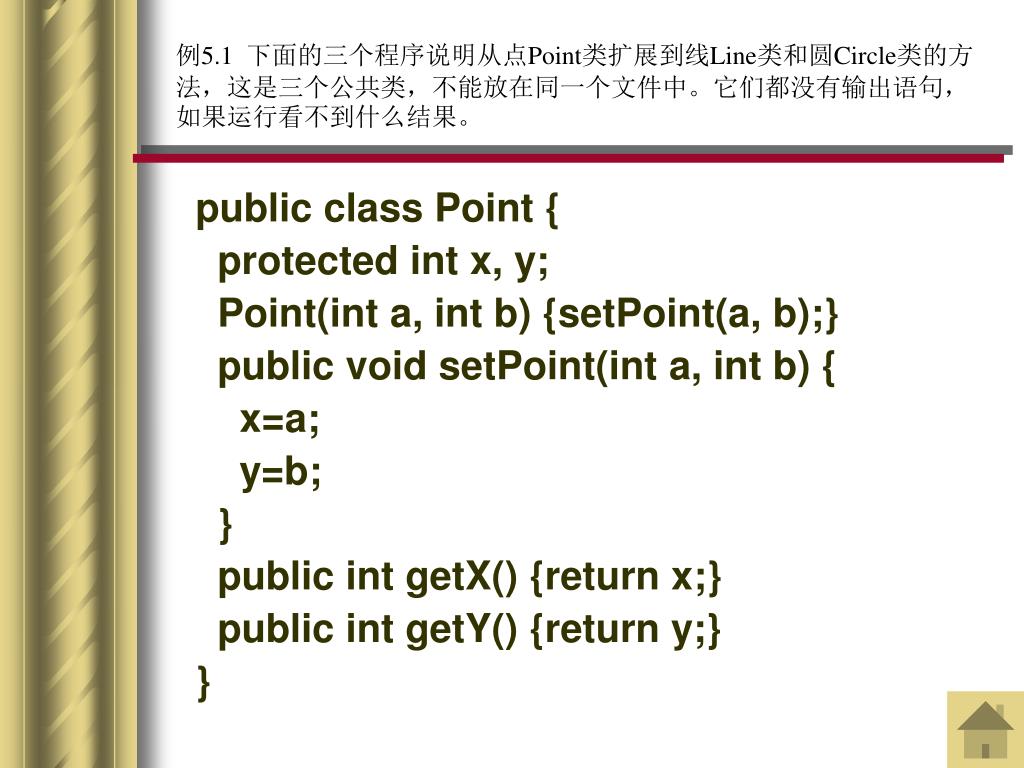 例5.1 下面的三个程序说明从点Point类扩展到线Line类和圆Circle类的方法，这是三个公共类，不能放在同一个文件中。它们都没有输出语句，如果运行看不到什么结果。

public class Point {
 protected int x, y;
 Point(int a, int b) {setPoint(a, b);}
 public void setPoint(int a, int b) {
  x=a;
  y=b;
 }
 public int getX() {return x;}
 public int getY() {return y;}
}